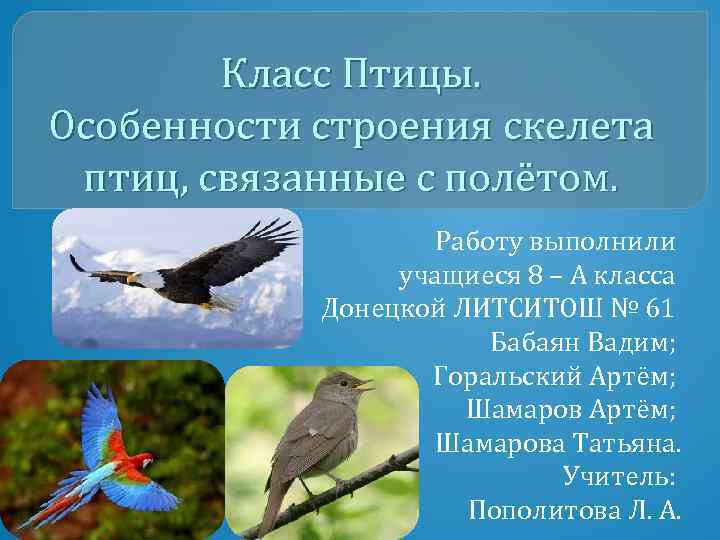 Класс Птицы.
Особенности строения скелета птиц, связанные с полётом.

Работу выполнили учащиеся 8 – А класса Донецкой ЛИТСИТОШ № 61
Бабаян Вадим;
Горальский Артём;
Шамаров Артём;
Шамарова Татьяна.
Учитель:
Пополитова Л. А.